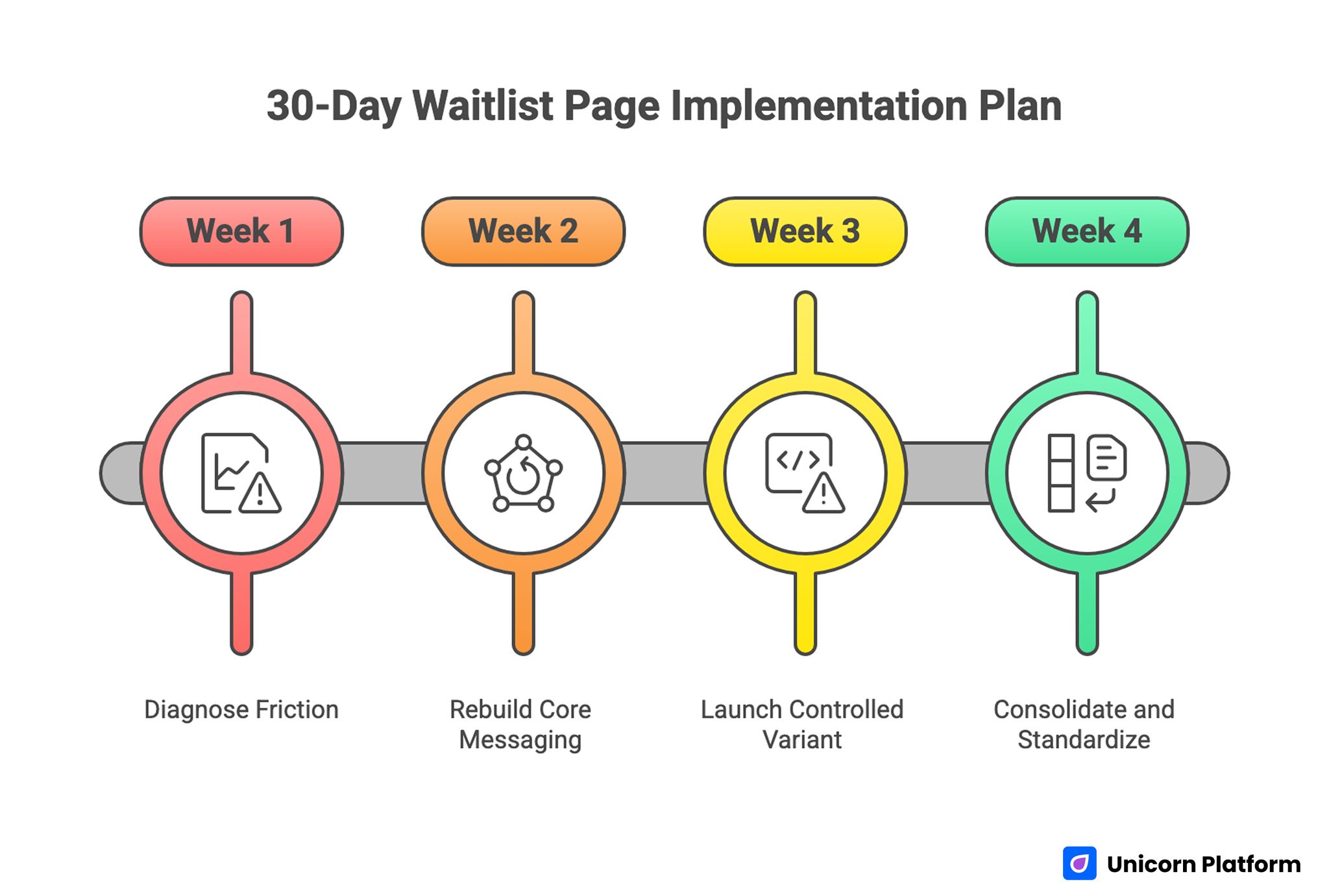 30-Day Waitlist Page Implementation Plan

Week 1

Week 2

Week 3

Week 4

Diagnose Friction

Rebuild Core Messaging

Launch Controlled Variant

Consolidate and Standardize

Unicorn Platform